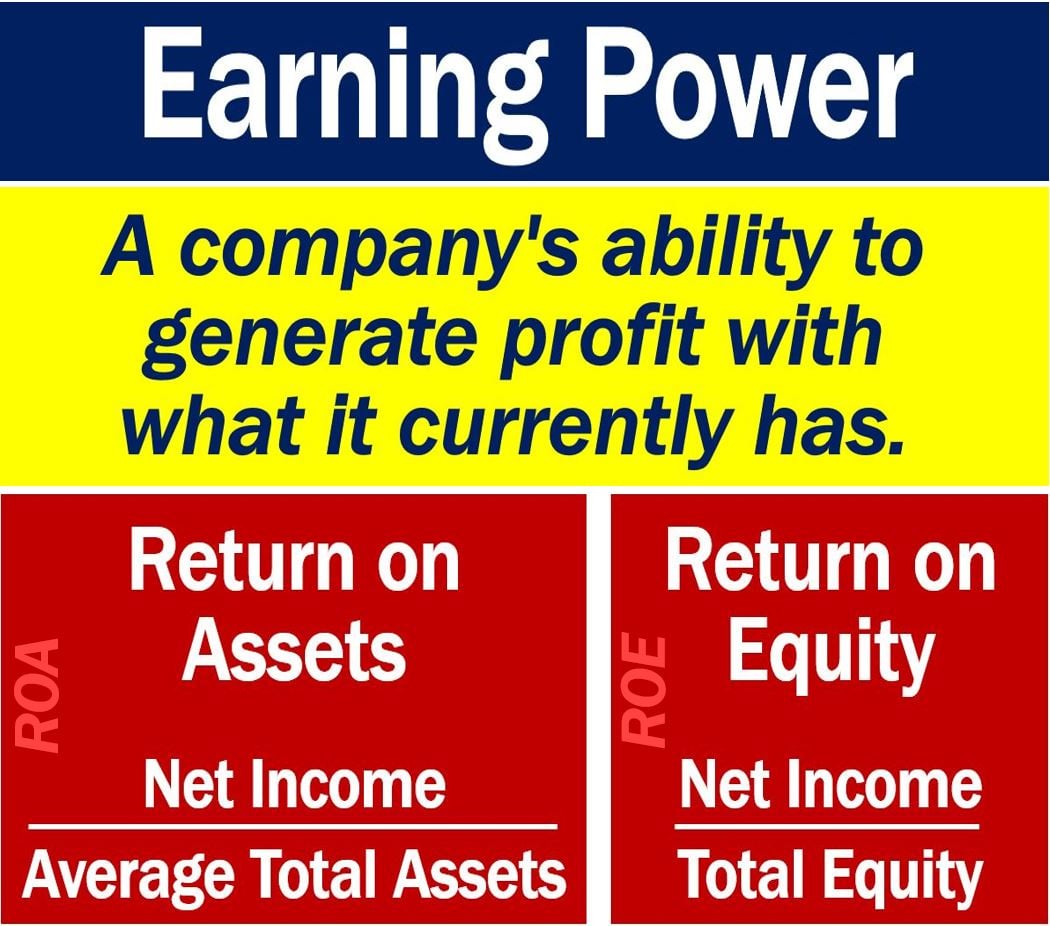 Earning Power

A company's ability to generate profit with what it currently has.

ROA

Return on Assets

$\frac{\text{Net Income}}{\text{Average Total Assets}}$

ROE

Return on Equity

$\frac{\text{Net Income}}{\text{Total Equity}}$